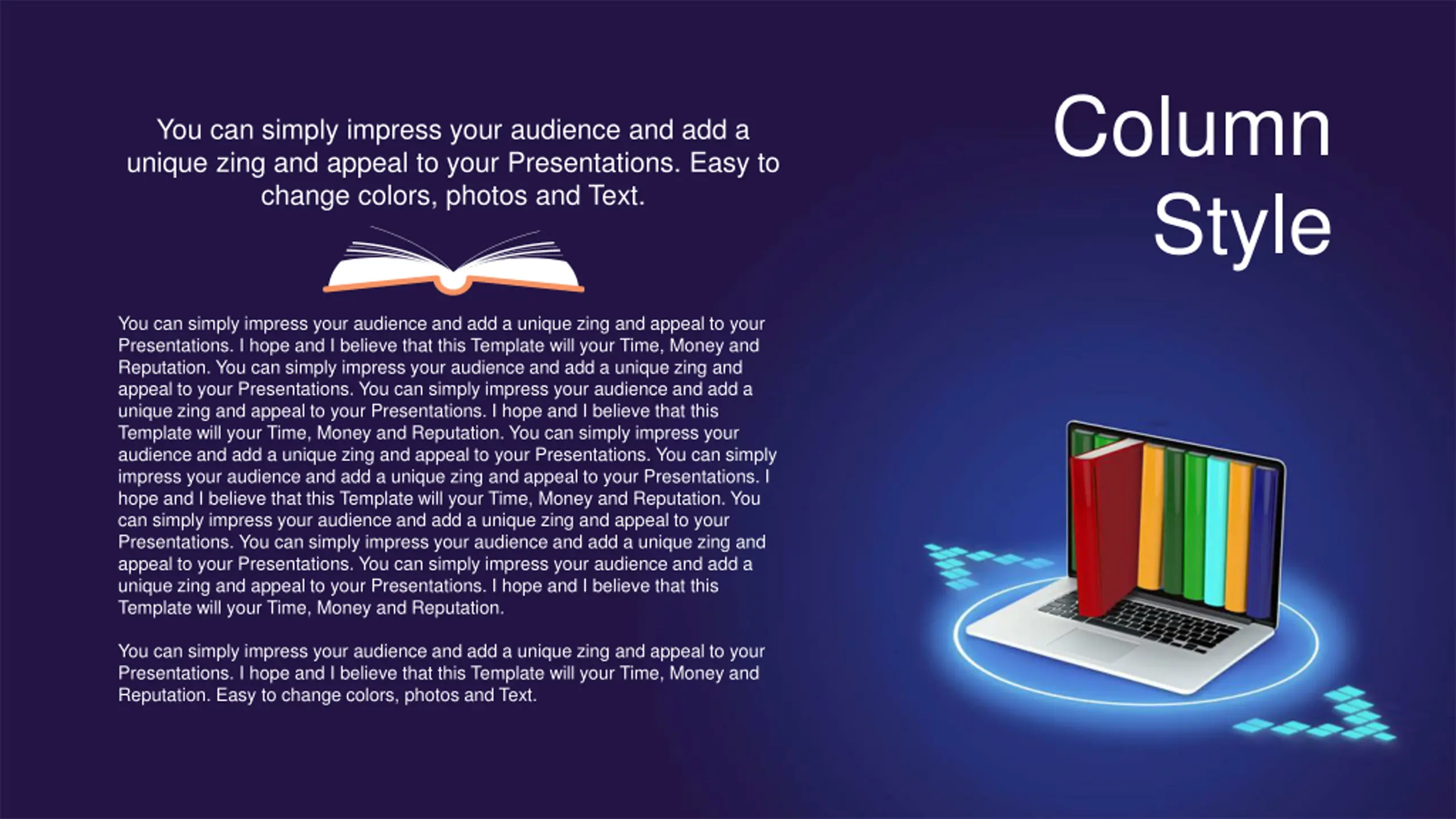 Column Style

You can simply impress your audience and add a unique zing and appeal to your Presentations. Easy to change colors, photos and Text.

You can simply impress your audience and add a unique zing and appeal to your Presentations. I hope and I believe that this Template will your Time, Money and Reputation. You can simply impress your audience and add a unique zing and appeal to your Presentations. You can simply impress your audience and add a unique zing and appeal to your Presentations. I hope and I believe that this Template will your Time, Money and Reputation. You can simply impress your audience and add a unique zing and appeal to your Presentations. You can simply impress your audience and add a unique zing and appeal to your Presentations. I hope and I believe that this Template will your Time, Money and Reputation. You can simply impress your audience and add a unique zing and appeal to your Presentations. You can simply impress your audience and add a unique zing and appeal to your Presentations. You can simply impress your audience and add a unique zing and appeal to your Presentations. I hope and I believe that this Template will your Time, Money and Reputation.

You can simply impress your audience and add a unique zing and appeal to your Presentations. I hope and I believe that this Template will your Time, Money and Reputation. Easy to change colors, photos and Text.